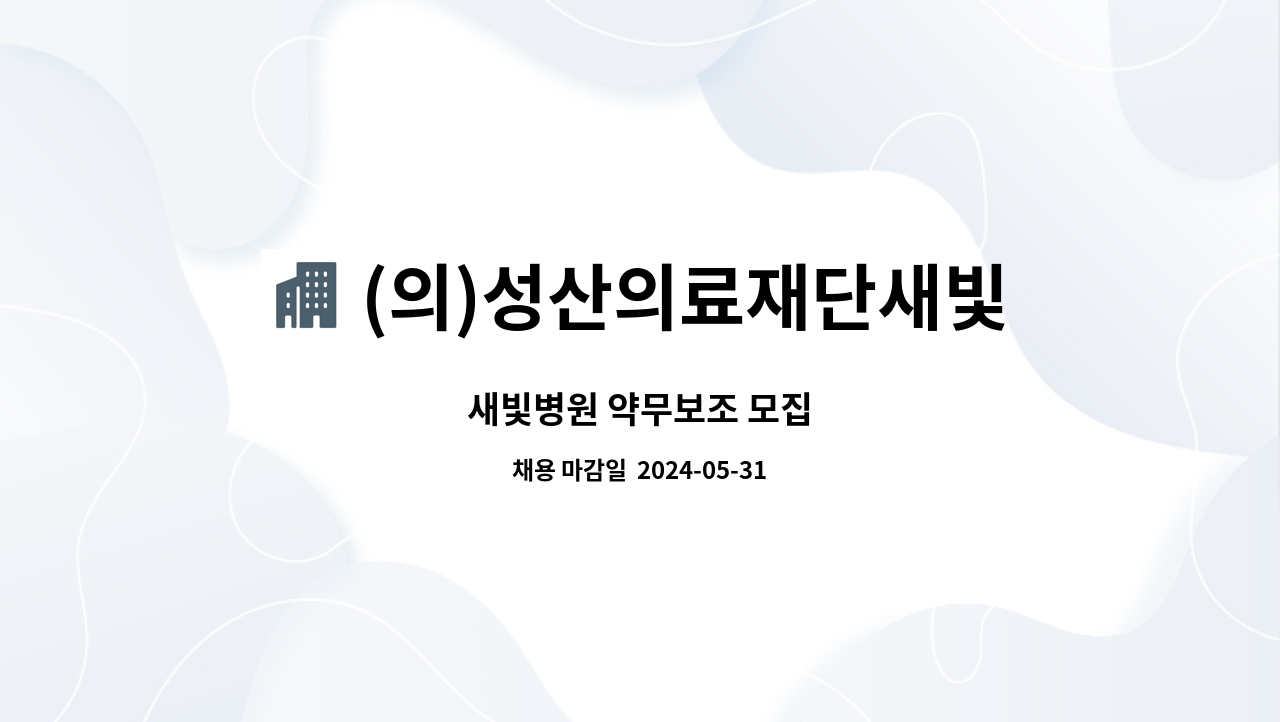 (의)성산의료재단새빛

새빛병원 약무보조 모집

채용 마감일 2024-05-31